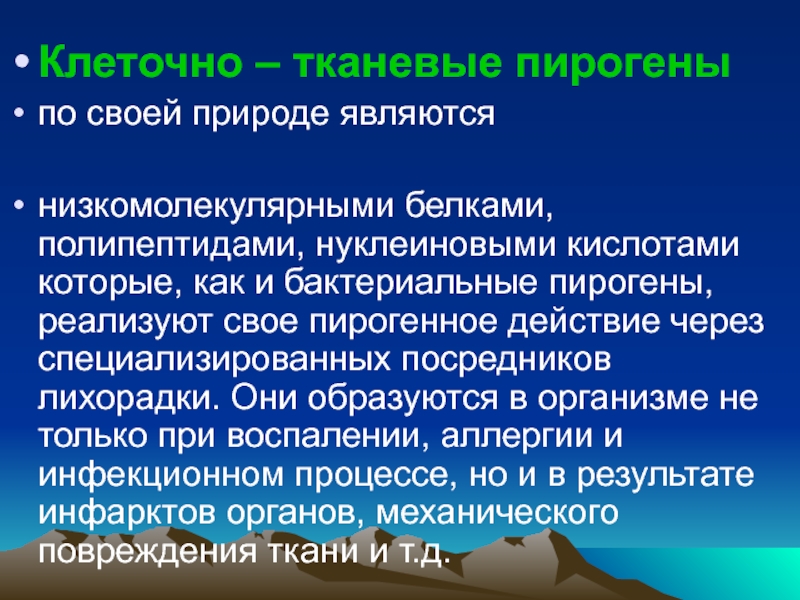 • Клеточно – тканевые пирогены

• по своей природе являются

• низкомолекулярными белками, полипептидами, нуклеиновыми кислотами которые, как и бактериальные пирогены, реализуют свое пирогенное действие через специализированных посредников лихорадки. Они образуются в организме не только при воспалении, аллергии и инфекционном процессе, но и в результате инфарктов органов, механического повреждения ткани и т.д.